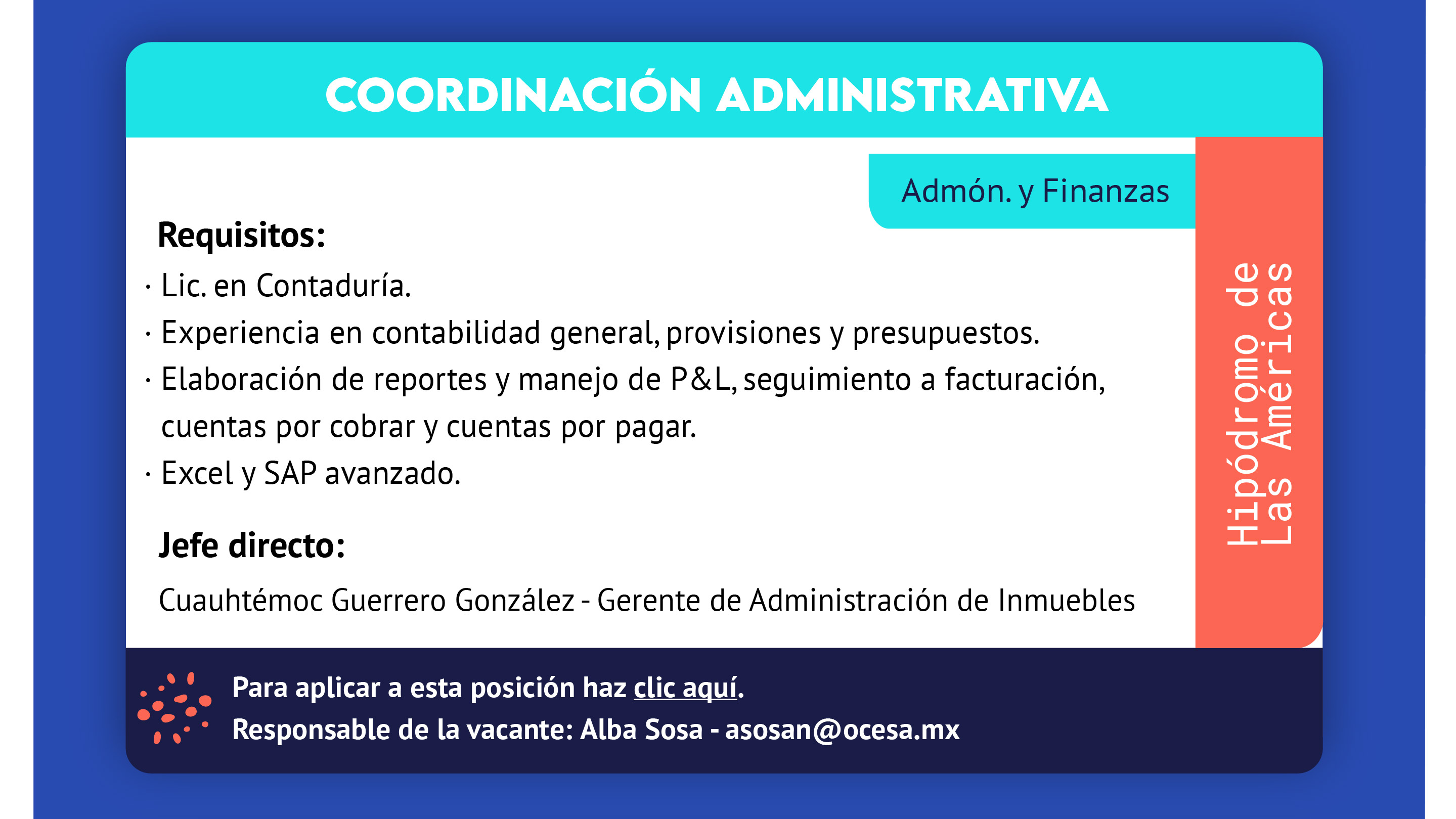 COORDINACIÓN ADMINISTRATIVA

Admón. y Finanzas

Requisitos:
· Lic. en Contaduría.
· Experiencia en contabilidad general, provisiones y presupuestos.
· Elaboración de reportes y manejo de P&L, seguimiento a facturación, cuentas por cobrar y cuentas por pagar.
· Excel y SAP avanzado.

Jefe directo:
Cuauhtémoc Guerrero González - Gerente de Administración de Inmuebles

Hipódromo de Las Américas

Para aplicar a esta posición haz clic aquí.
Responsable de la vacante: Alba Sosa - asosan@ocesa.mx